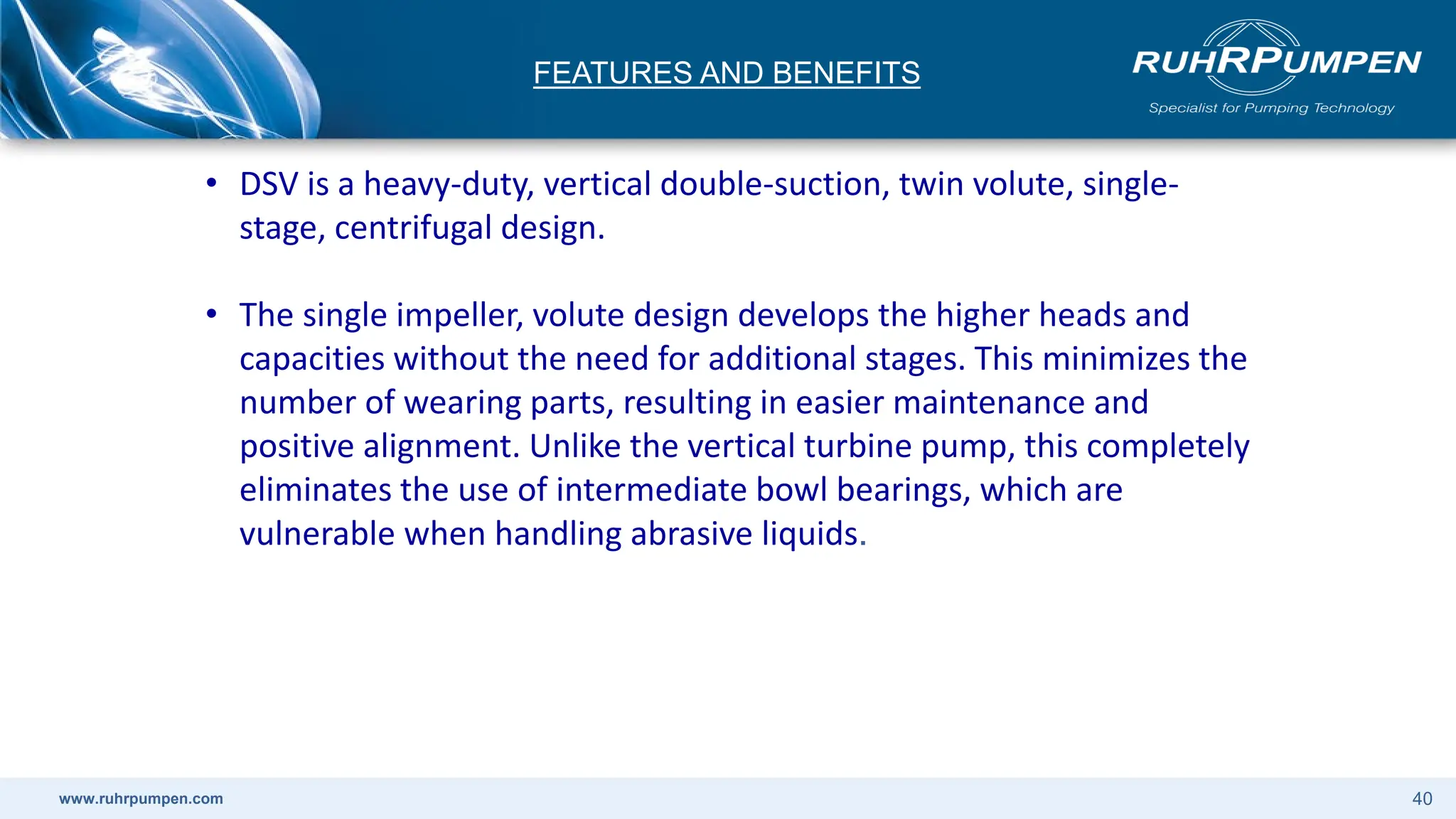 FEATURES AND BENEFITS

RUHRPUMPEN
Specialist for Pumping Technology

• DSV is a heavy-duty, vertical double-suction, twin volute, single-stage, centrifugal design.

• The single impeller, volute design develops the higher heads and capacities without the need for additional stages. This minimizes the number of wearing parts, resulting in easier maintenance and positive alignment. Unlike the vertical turbine pump, this completely eliminates the use of intermediate bowl bearings, which are vulnerable when handling abrasive liquids.

www.ruhrpumpen.com

40